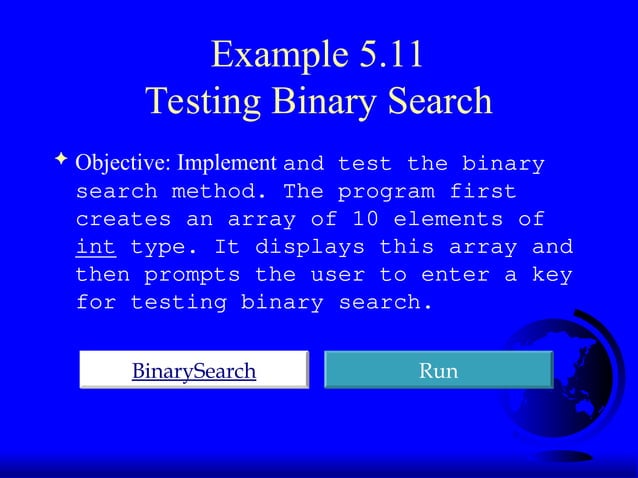 Example 5.11
Testing Binary Search

Objective: Implement and test the binary search method. The program first creates an array of 10 elements of int type. It displays this array and then prompts the user to enter a key for testing binary search.

BinarySearch

Run